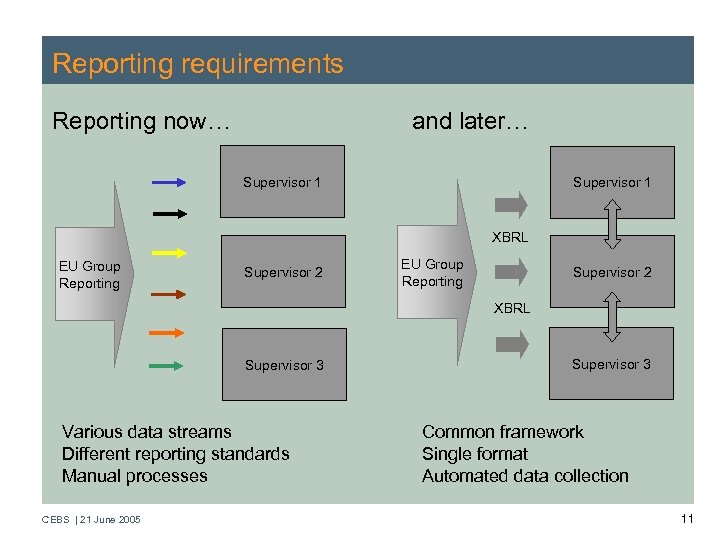 Reporting requirements

Reporting now…

EU Group Reporting

Supervisor 1

Supervisor 2

Supervisor 3

Various data streams
Different reporting standards
Manual processes

and later…

EU Group Reporting

XBRL

XBRL

Supervisor 1

Supervisor 2

Supervisor 3

Common framework
Single format
Automated data collection

CEBS | 21 June 2005

11